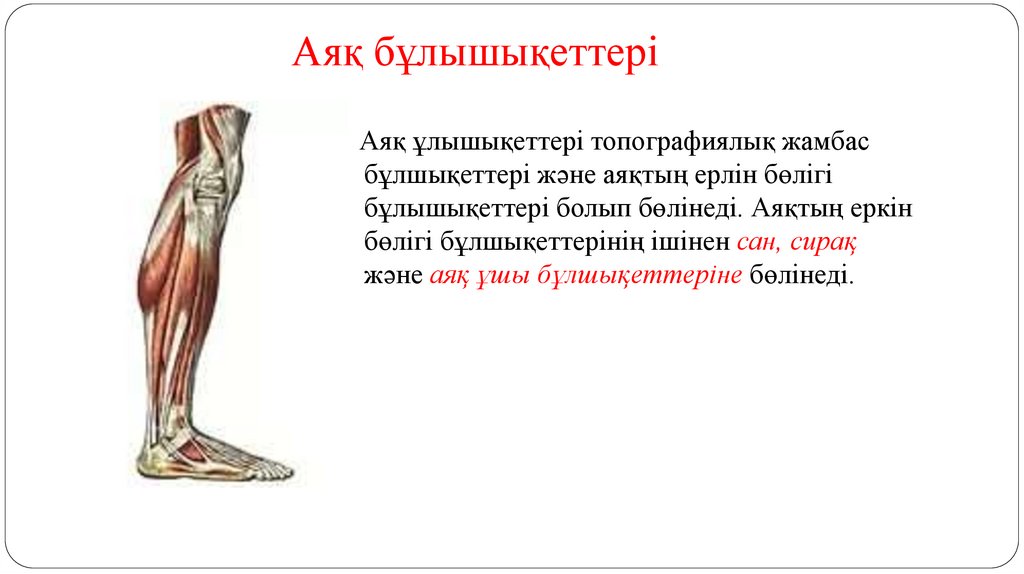 Аяқ бұлышықеттері

Аяқ ұлышықеттері топографиялық жамбас бұлшықеттері және аяқтың ерлін бөлігі бұлышықеттері болып бөлінеді. Аяқтың еркін бөлігі бұлшықеттерінің ішінен сан, сирақ және аяқ ұшы бұлшықеттеріне бөлінеді.